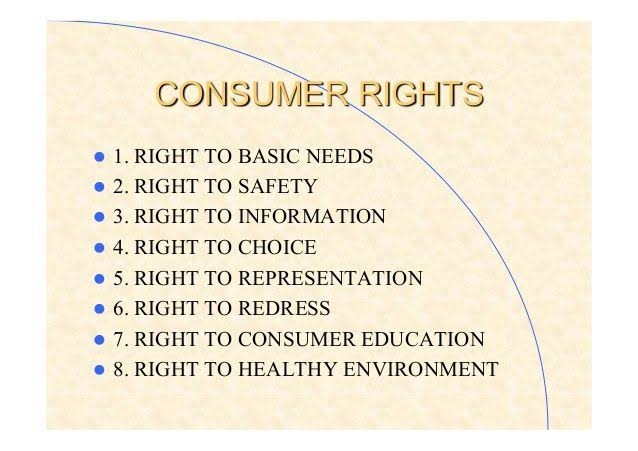 CONSUMER RIGHTS

- 1. RIGHT TO BASIC NEEDS
- 2. RIGHT TO SAFETY
- 3. RIGHT TO INFORMATION
- 4. RIGHT TO CHOICE
- 5. RIGHT TO REPRESENTATION
- 6. RIGHT TO REDRESS
- 7. RIGHT TO CONSUMER EDUCATION
- 8. RIGHT TO HEALTHY ENVIRONMENT